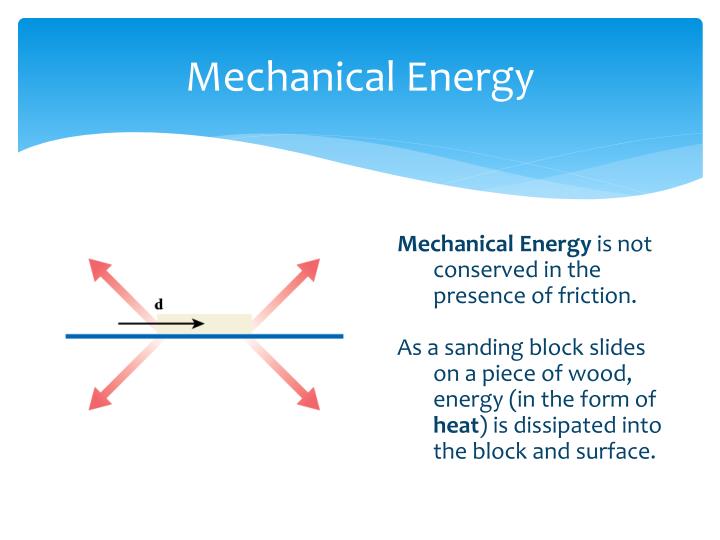 Mechanical Energy

d

Mechanical Energy is not conserved in the presence of friction.

As a sanding block slides on a piece of wood, energy (in the form of heat) is dissipated into the block and surface.